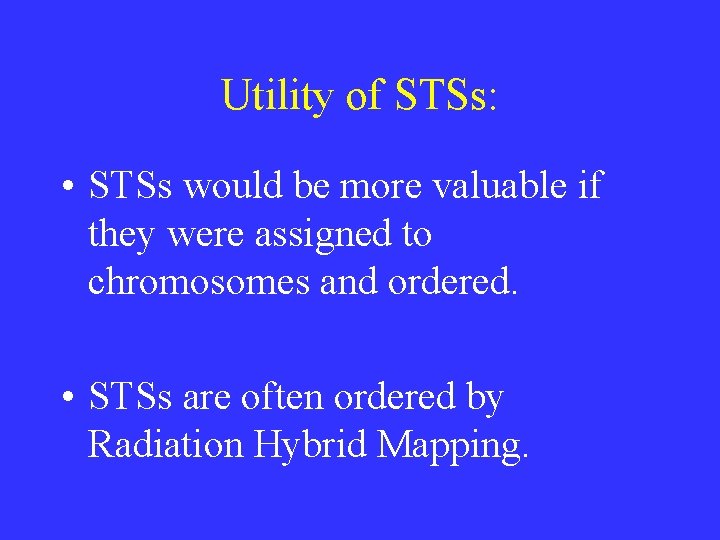 Utility of STSs:

• STSs would be more valuable if they were assigned to chromosomes and ordered.

• STSs are often ordered by Radiation Hybrid Mapping.